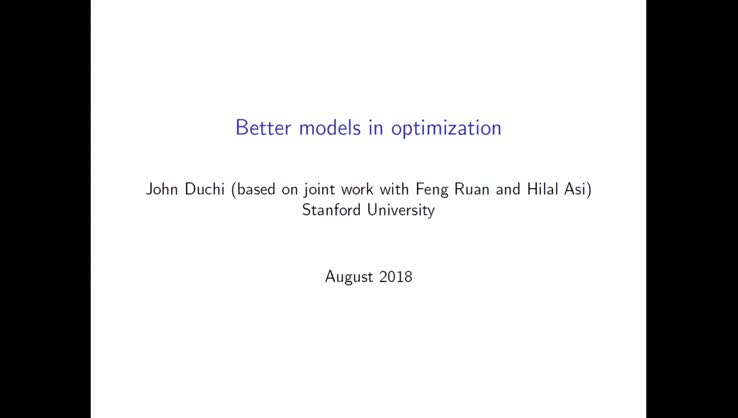 Better models in optimization

John Duchi (based on joint work with Feng Ruan and Hilal Asi)
Stanford University

August 2018